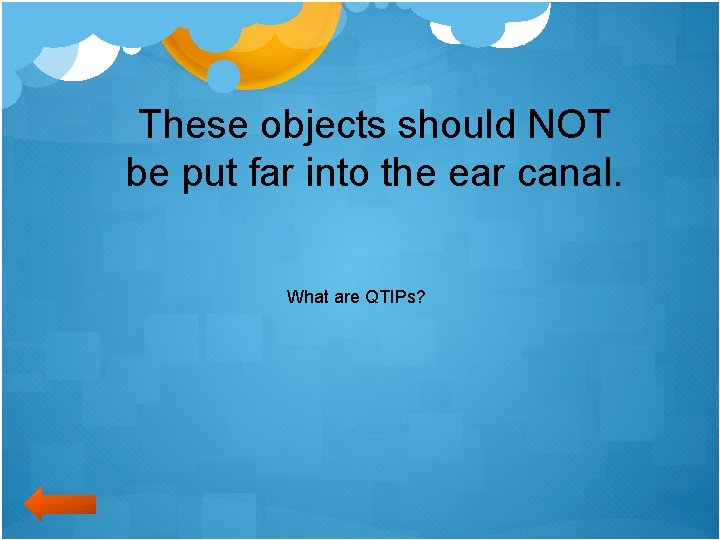 These objects should NOT be put far into the ear canal.

What are QTIPs?